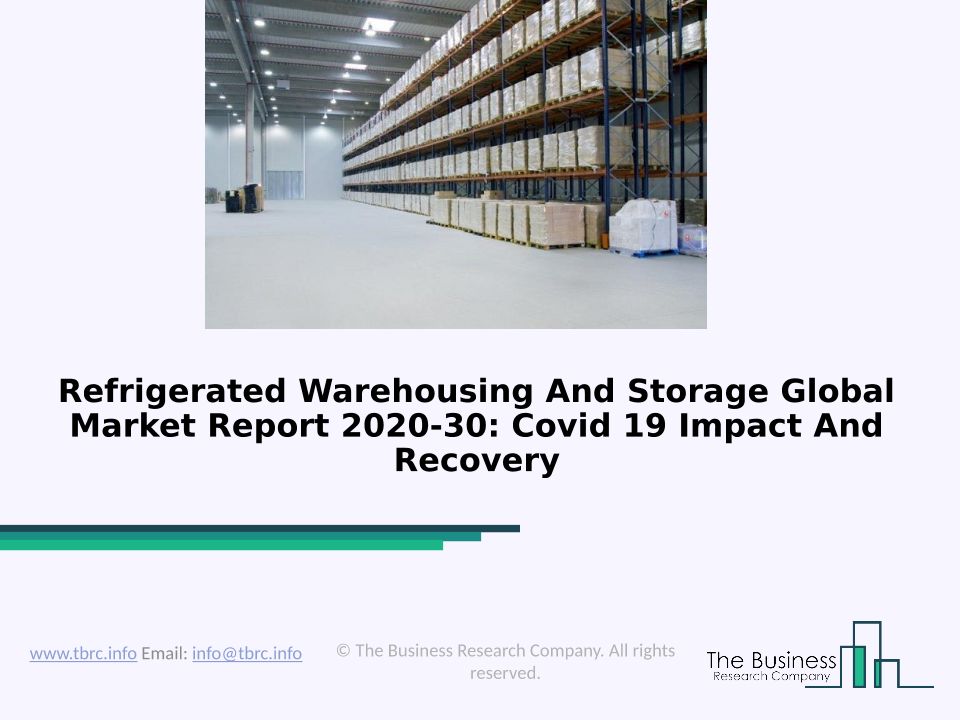 Refrigerated Warehousing And Storage Global Market Report 2020-30: Covid 19 Impact And Recovery

www.tbrc.info Email: info@tbrc.info

© The Business Research Company. All rights reserved.

The Business
Research Company